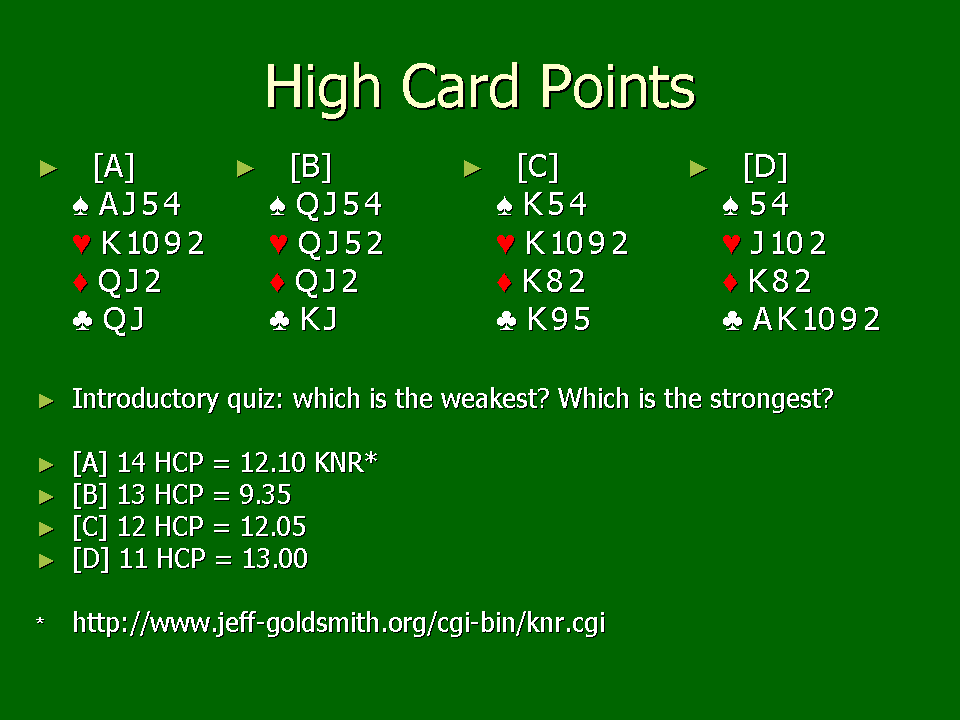 High Card Points

► [A]
♠ AJ54
♥ K1092
♦ QJ2
♣ QJ

► [B]
♠ QJ54
♥ QJ52
♦ QJ2
♣ KJ

► [C]
♠ K54
♥ K1092
♦ K82
♣ K95

► [D]
♠ 54
♥ J102
♦ K82
♣ AK1092

► Introductory quiz: which is the weakest? Which is the strongest?

► [A] 14 HCP = 12.10 KNR*
► [B] 13 HCP = 9.35
► [C] 12 HCP = 12.05
► [D] 11 HCP = 13.00

* http://www.jeff-goldsmith.org/cgi-bin/knr.cgi